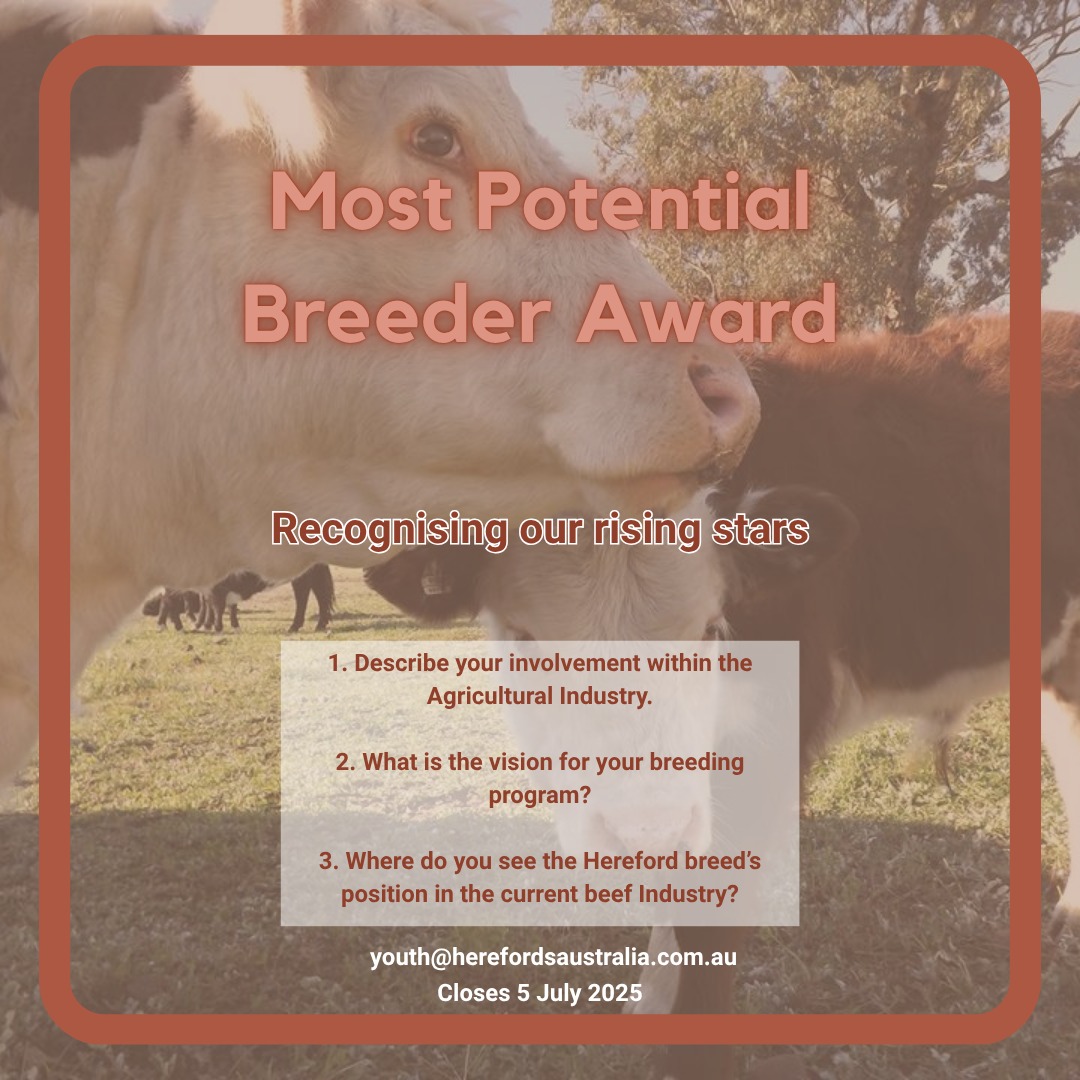 Most Potential Breeder Award

Recognising our rising stars

1. Describe your involvement within the Agricultural Industry.

2. What is the vision for your breeding program?

3. Where do you see the Hereford breed's position in the current beef Industry?

youth@herefordsaustralia.com.au
Closes 5 July 2025